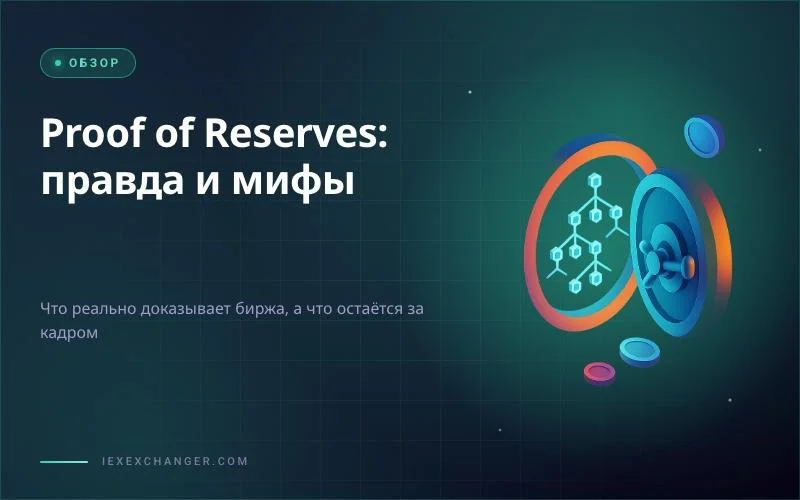 ОБЗОР

Proof of Reserves: правда и мифы

Что реально доказывает биржа, а что остаётся за кадром

IEXEXCHANGER.COM